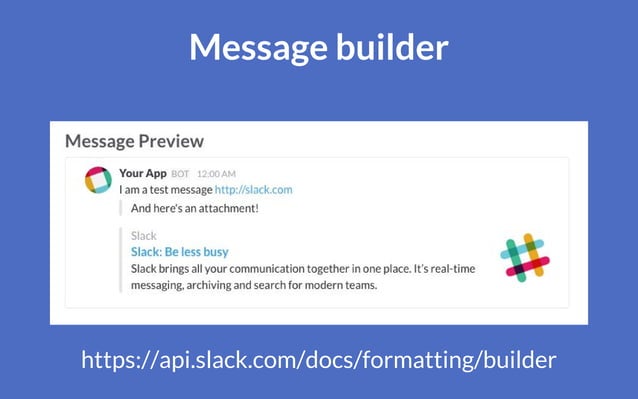 Message builder

Message Preview

Your App BOT 12:00 AM
I am a test message http://slack.com

And here's an attachment!

Slack
Slack: Be less busy
Slack brings all your communication together in one place. It's real-time messaging, archiving and search for modern teams.

https://api.slack.com/docs/formatting/builder